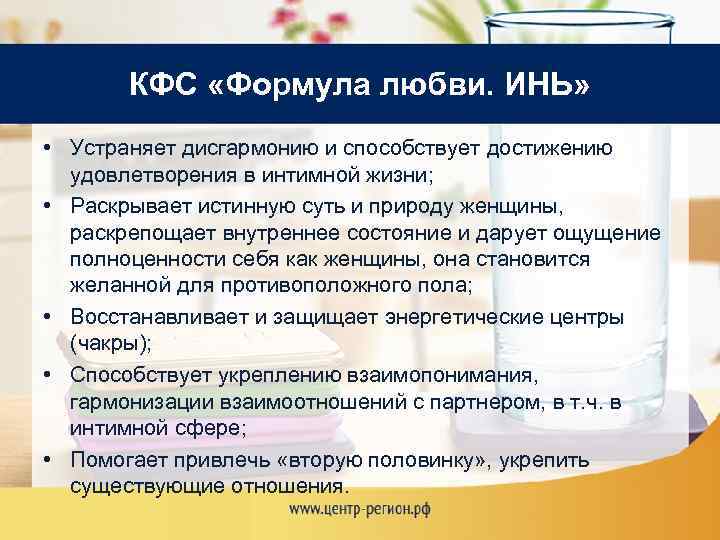 КФС «Формула любви. ИНЬ»

• Устраняет дисгармонию и способствует достижению удовлетворения в интимной жизни;
• Раскрывает истинную суть и природу женщины, раскрепощает внутреннее состояние и дарует ощущение полноценности себя как женщины, она становится желанной для противоположного пола;
• Восстанавливает и защищает энергетические центры (чакры);
• Способствует укреплению взаимопонимания, гармонизации взаимоотношений с партнером, в т.ч. в интимной сфере;
• Помогает привлечь «вторую половинку», укрепить существующие отношения.

www.центр-регион.рф